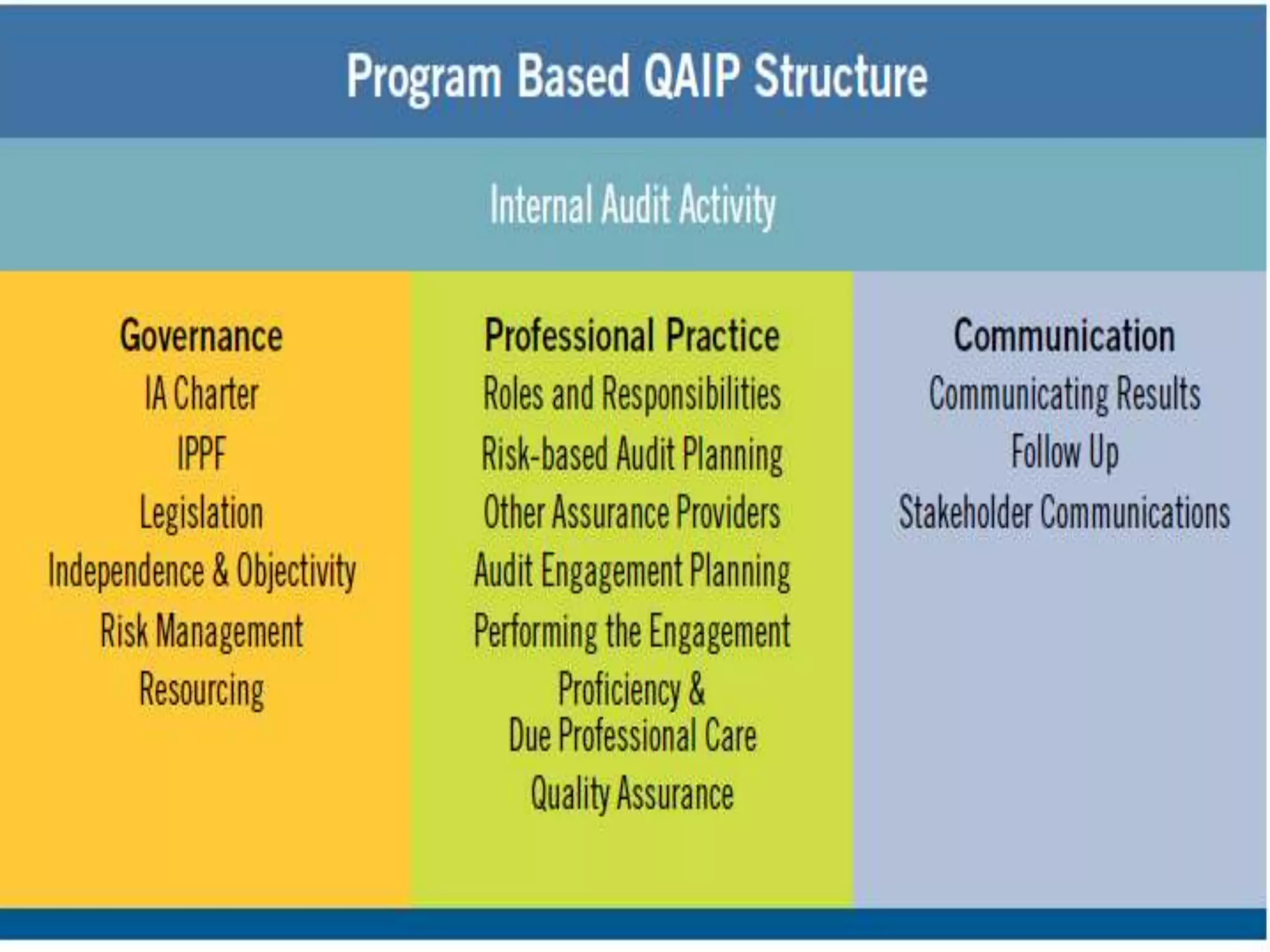 Program Based QAIP Structure

Internal Audit Activity

Governance
IA Charter
IPPF
Legislation
Independence & Objectivity
Risk Management
Resourcing

Professional Practice
Roles and Responsibilities
Risk-based Audit Planning
Other Assurance Providers
Audit Engagement Planning
Performing the Engagement
Proficiency & Due Professional Care
Quality Assurance

Communication
Communicating Results
Follow Up
Stakeholder Communications